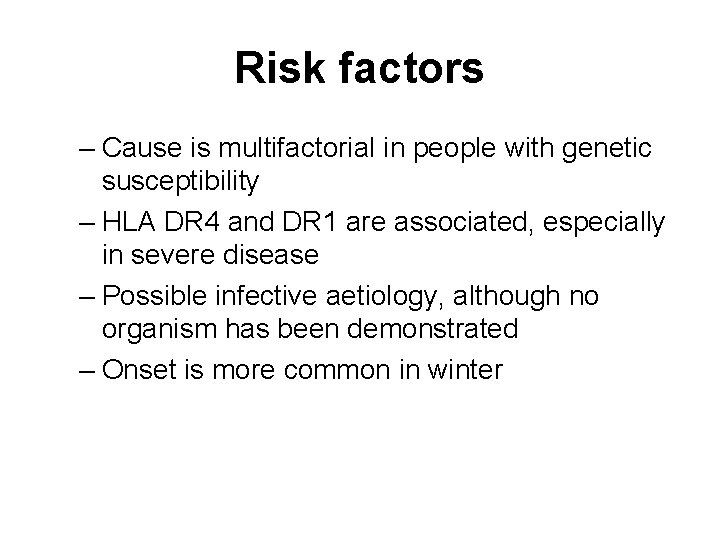 Risk factors

– Cause is multifactorial in people with genetic susceptibility

– HLA DR4 and DR1 are associated, especially in severe disease

– Possible infective aetiology, although no organism has been demonstrated

– Onset is more common in winter